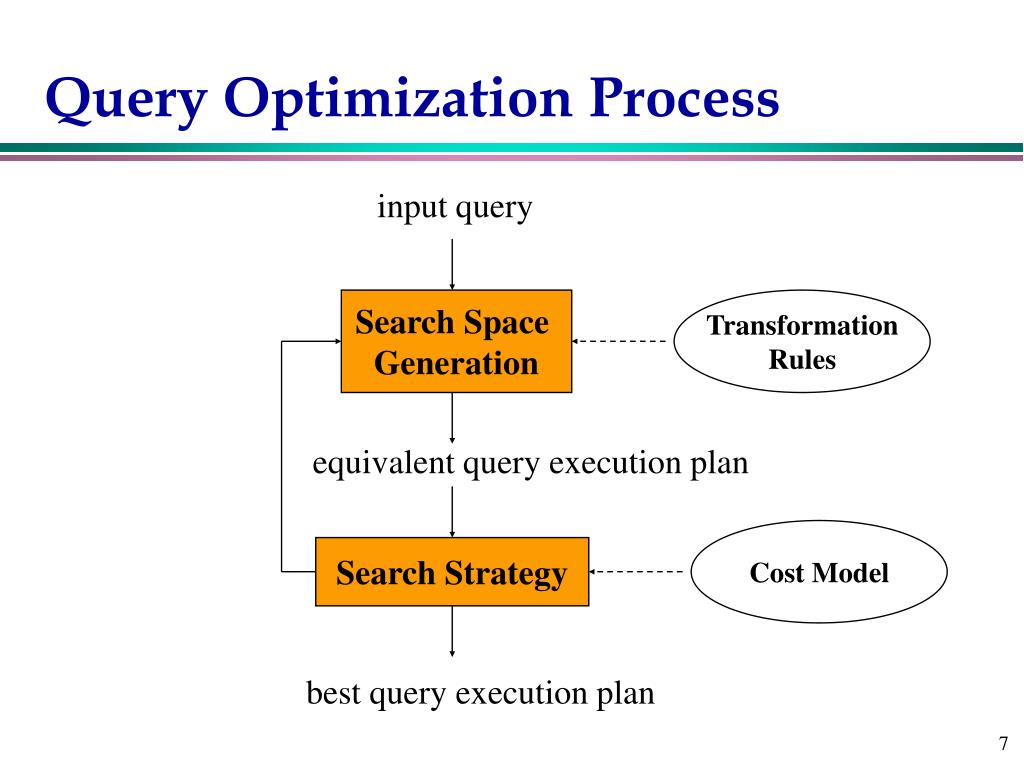 Query Optimization Process

input query

Search Space Generation

Transformation Rules

equivalent query execution plan

Search Strategy

Cost Model

best query execution plan

7